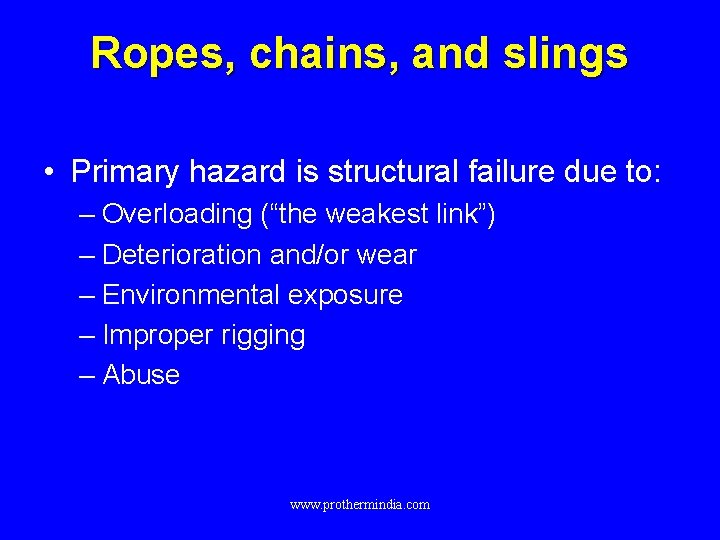 Ropes, chains, and slings

• Primary hazard is structural failure due to:
– Overloading (“the weakest link”)
– Deterioration and/or wear
– Environmental exposure
– Improper rigging
– Abuse

www.prothermindia.com